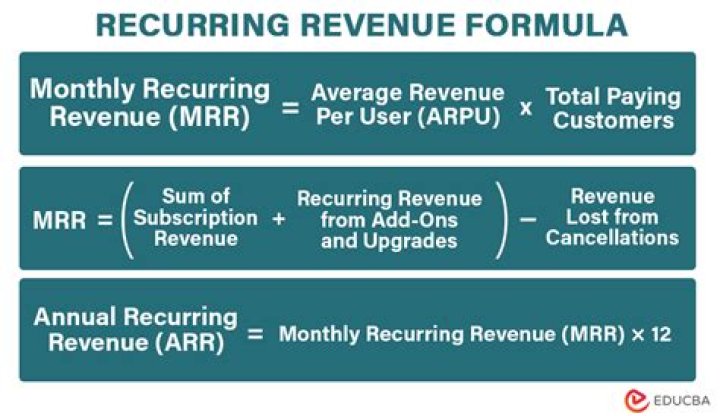 RECURRING REVENUE FORMULA

Monthly Recurring Revenue (MRR) = Average Revenue Per User (ARPU) x Total Paying Customers

MRR = ( Sum of Subscription Revenue + Recurring Revenue from Add-Ons and Upgrades ) − Revenue Lost from Cancellations

Annual Recurring Revenue (ARR) = Monthly Recurring Revenue (MRR) × 12

EDUCBA